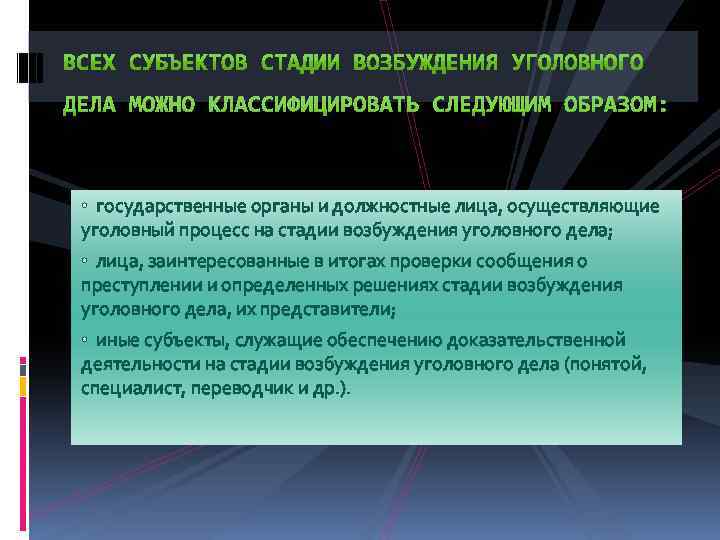 ВСЕХ СУБЪЕКТОВ СТАДИИ ВОЗБУЖДЕНИЯ УГОЛОВНОГО ДЕЛА МОЖНО КЛАССИФИЦИРОВАТЬ СЛЕДУЮЩИМ ОБРАЗОМ:

◦ государственные органы и должностные лица, осуществляющие уголовный процесс на стадии возбуждения уголовного дела;

◦ лица, заинтересованные в итогах проверки сообщения о преступлении и определенных решениях стадии возбуждения уголовного дела, их представители;

◦ иные субъекты, служащие обеспечению доказательственной деятельности на стадии возбуждения уголовного дела (понятой, специалист, переводчик и др.).